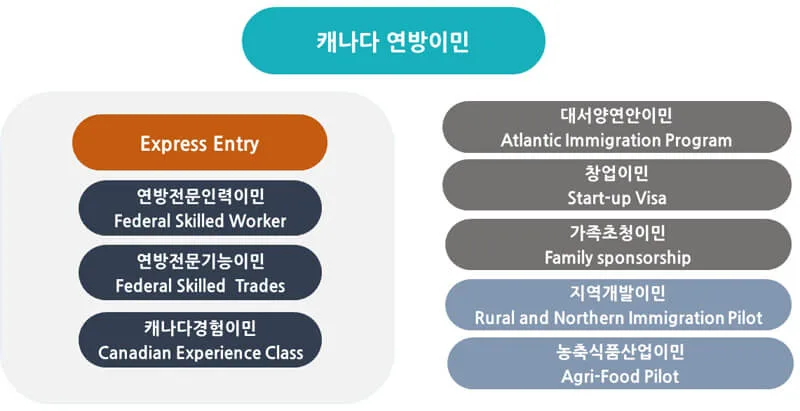 캐나다 연방이민

Express Entry

연방전문인력이민
Federal Skilled Worker

연방전문기능이민
Federal Skilled Trades

캐나다경험이민
Canadian Experience Class

대서양연안이민
Atlantic Immigration Program

창업이민
Start-up Visa

가족초청이민
Family sponsorship

지역개발이민
Rural and Northern Immigration Pilot

농축식품산업이민
Agri-Food Pilot